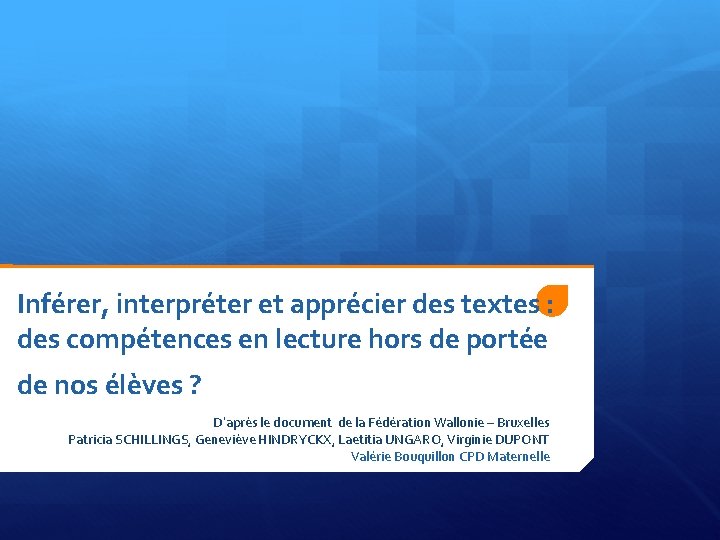 Inférer, interpréter et apprécier des textes : des compétences en lecture hors de portée de nos élèves ?

D'après le document de la Fédération Wallonie – Bruxelles
Patricia SCHILLINGS, Geneviève HINDRYCKX, Laetitia UNGARO, Virginie DUPONT
Valérie Bouquillon CPD Maternelle